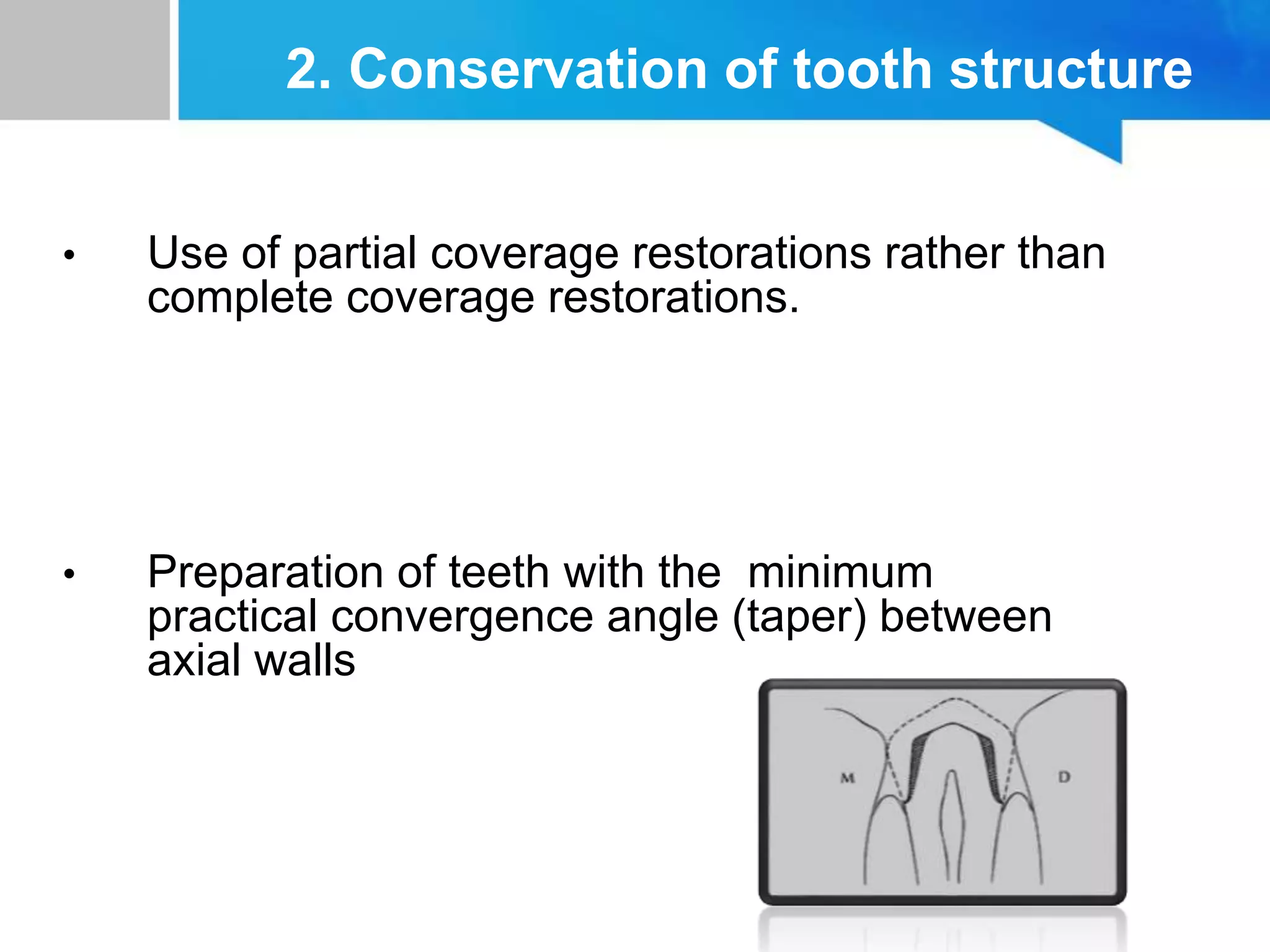 2. Conservation of tooth structure

• Use of partial coverage restorations rather than complete coverage restorations.

• Preparation of teeth with the minimum practical convergence angle (taper) between axial walls

M

D